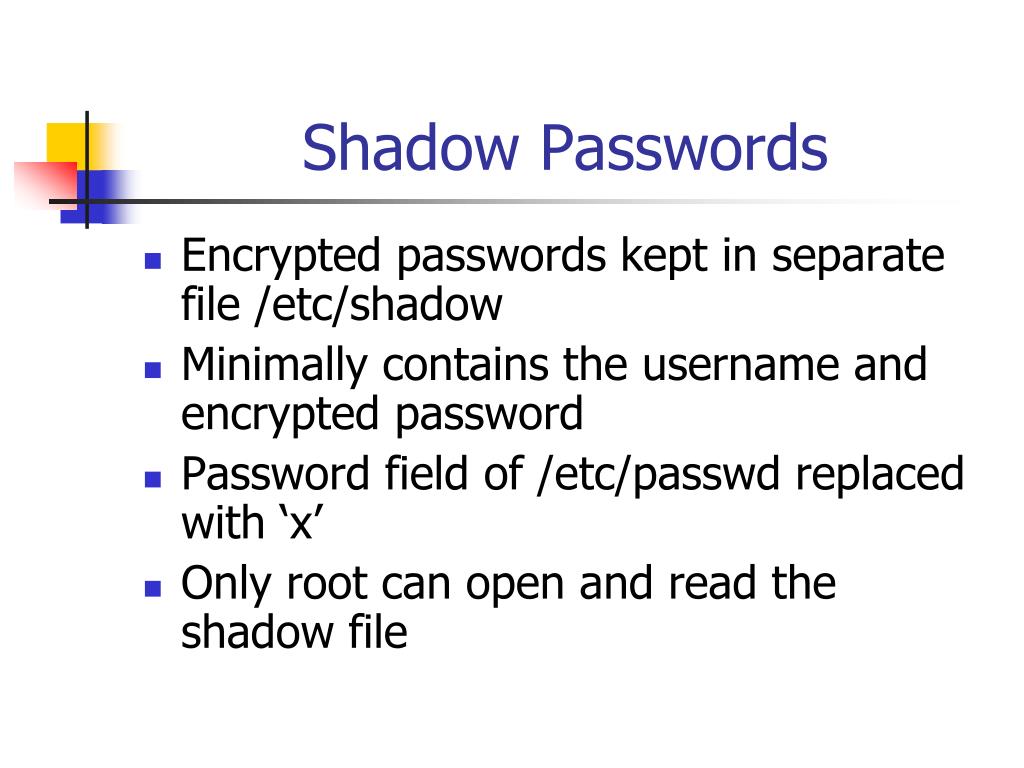 Shadow Passwords

- Encrypted passwords kept in separate file /etc/shadow
- Minimally contains the username and encrypted password
- Password field of /etc/passwd replaced with ‘x’
- Only root can open and read the shadow file